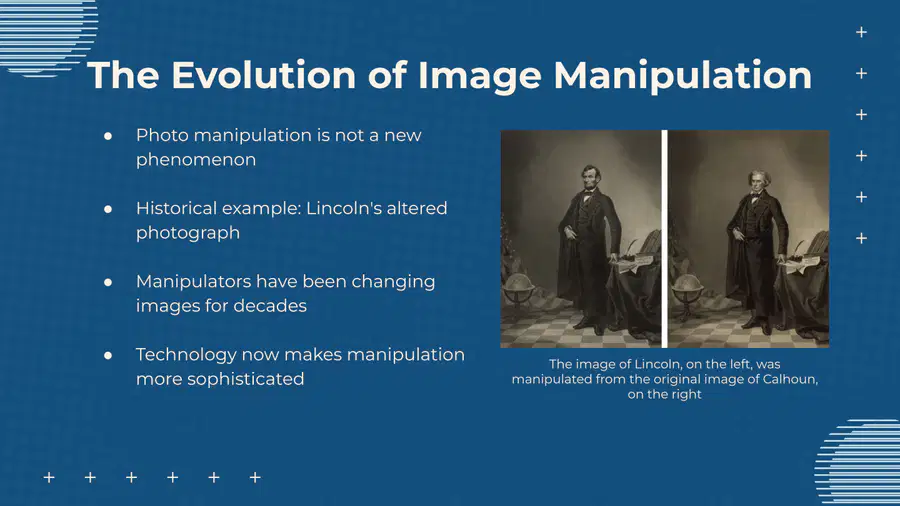 The Evolution of Image Manipulation

● Photo manipulation is not a new phenomenon

● Historical example: Lincoln's altered photograph

● Manipulators have been changing images for decades

● Technology now makes manipulation more sophisticated

The image of Lincoln, on the left, was manipulated from the original image of Calhoun, on the right